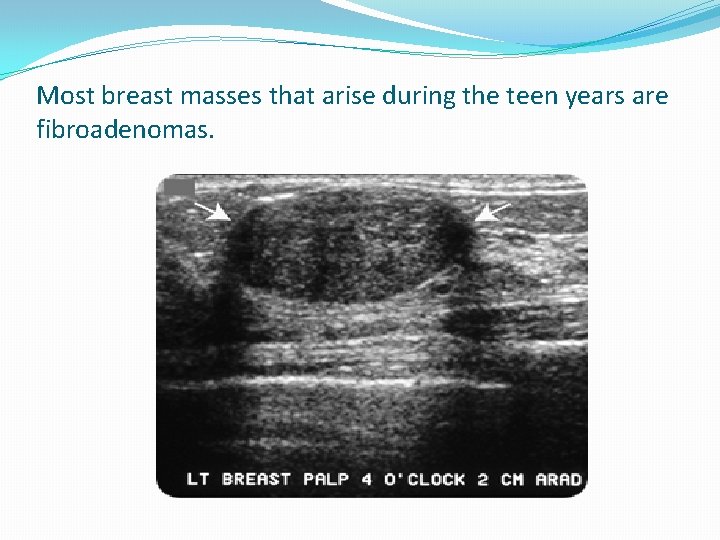 Most breast masses that arise during the teen years are fibroadenomas.

LT BREAST PALP 4 O'CLOCK 2 CM ARAD